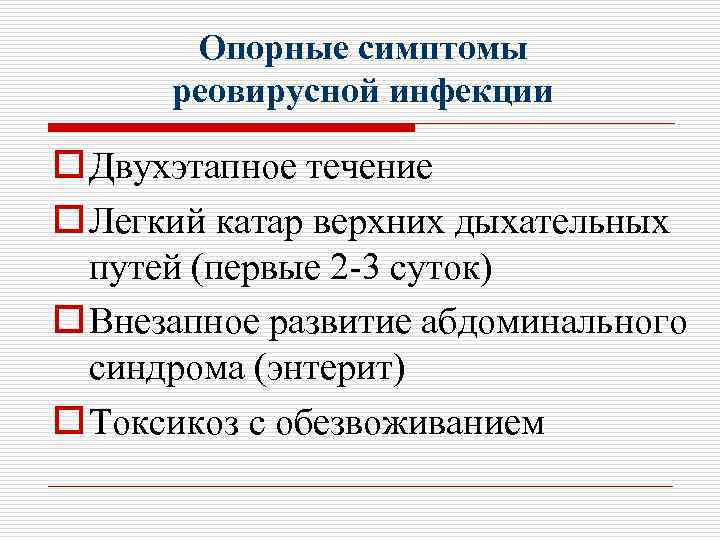 Опорные симптомы реовирусной инфекции

Двухэтапное течение

Легкий катар верхних дыхательных путей (первые 2-3 суток)

Внезапное развитие абдоминального синдрома (энтерит)

Токсикоз с обезвоживанием